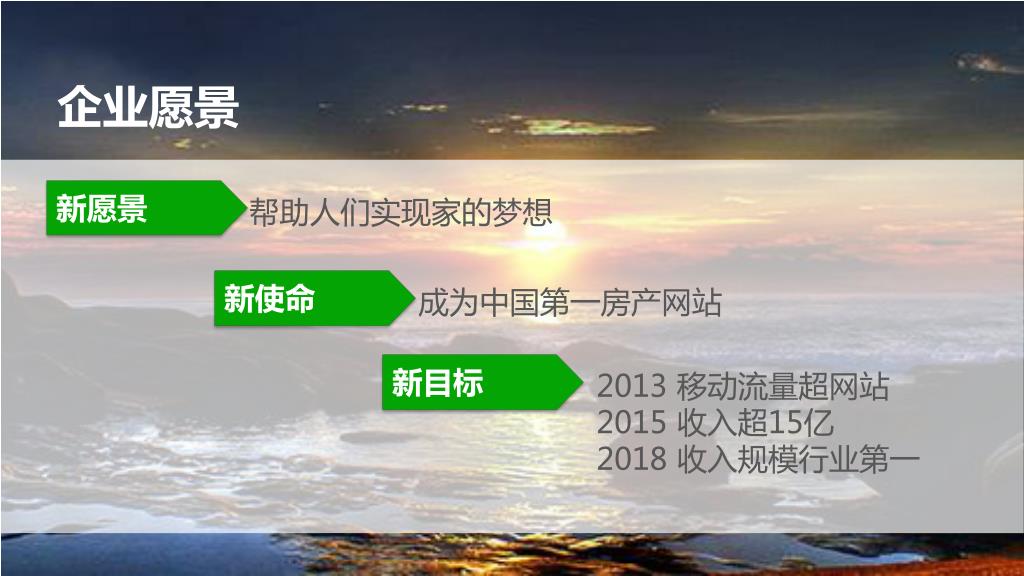 企业愿景

新愿景 帮助人们实现家的梦想

新使命 成为中国第一房产网站

新目标 2013 移动流量超网站
2015 收入超15亿
2018 收入规模行业第一